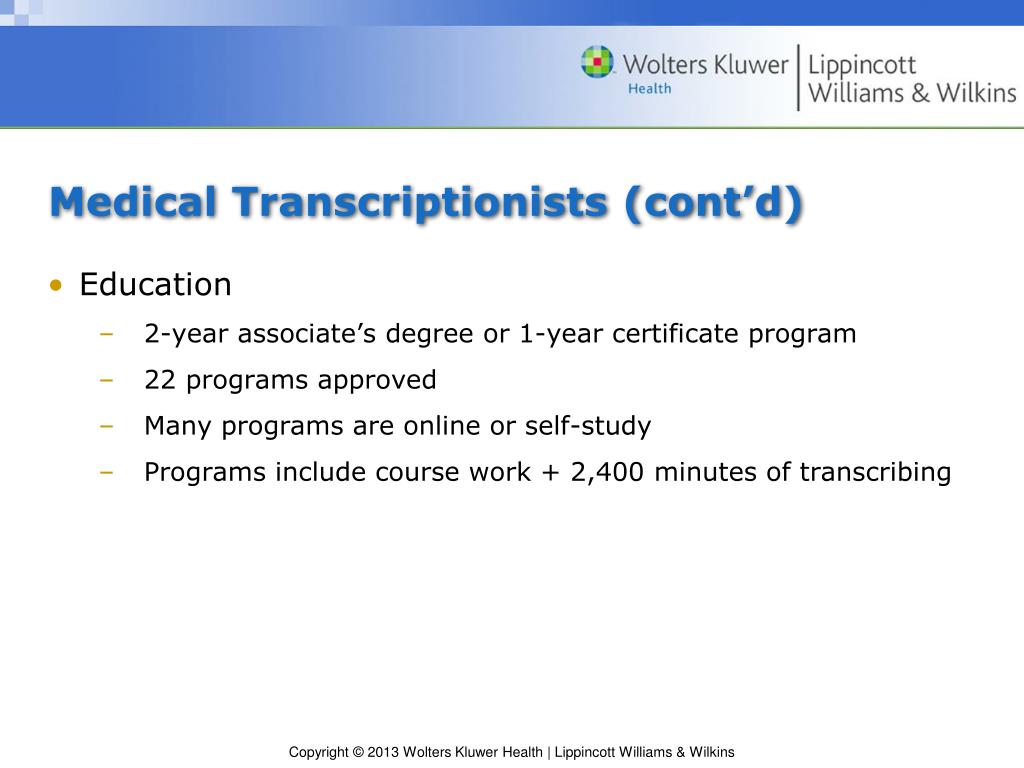 Wolters Kluwer Health | Lippincott Williams & Wilkins

Medical Transcriptionists (cont’d)

• Education
– 2-year associate’s degree or 1-year certificate program
– 22 programs approved
– Many programs are online or self-study
– Programs include course work + 2,400 minutes of transcribing

Copyright © 2013 Wolters Kluwer Health | Lippincott Williams & Wilkins